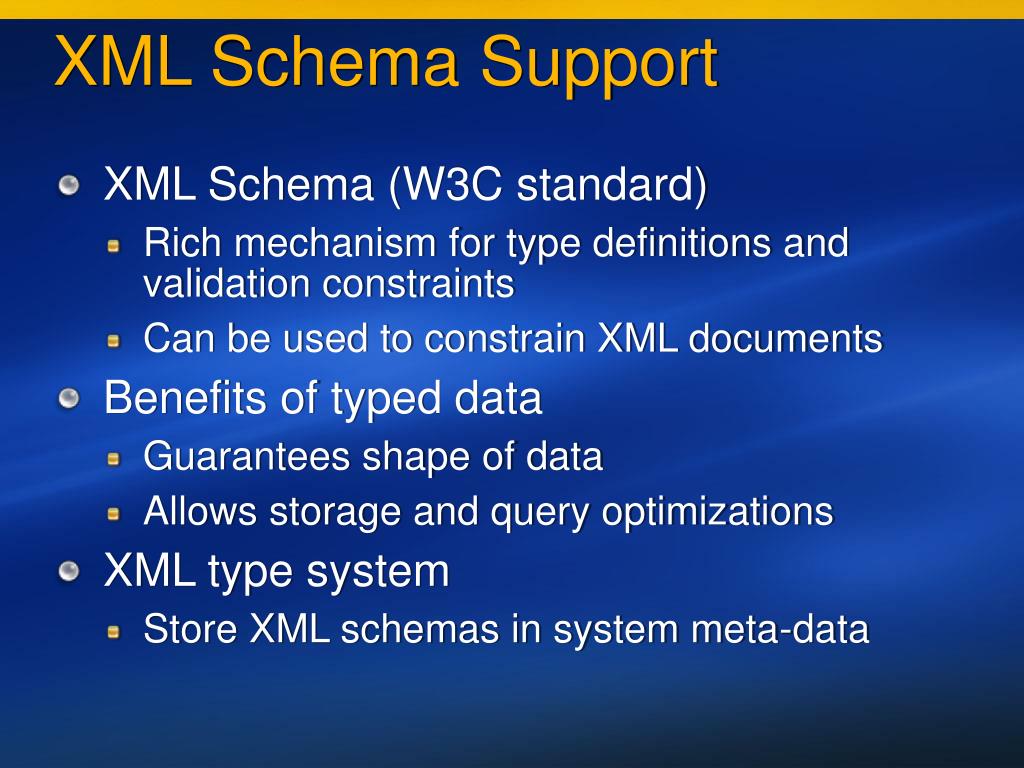 XML Schema Support

XML Schema (W3C standard)

Rich mechanism for type definitions and validation constraints

Can be used to constrain XML documents

Benefits of typed data

Guarantees shape of data

Allows storage and query optimizations

XML type system

Store XML schemas in system meta-data